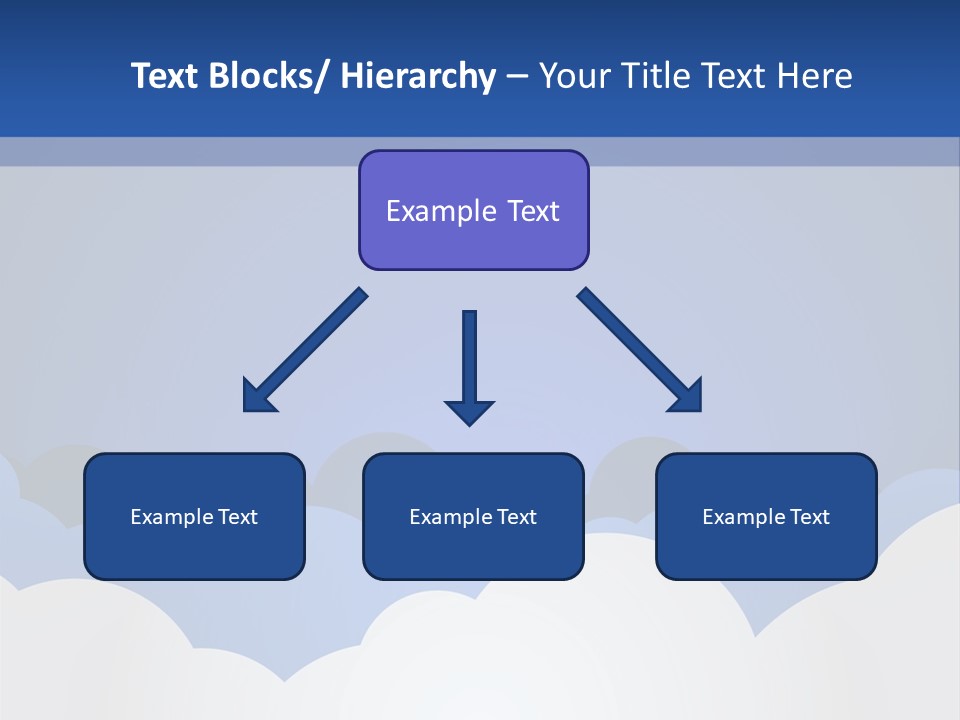 Text Blocks/ Hierarchy – Your Title Text Here

Example Text

Example Text

Example Text

Example Text